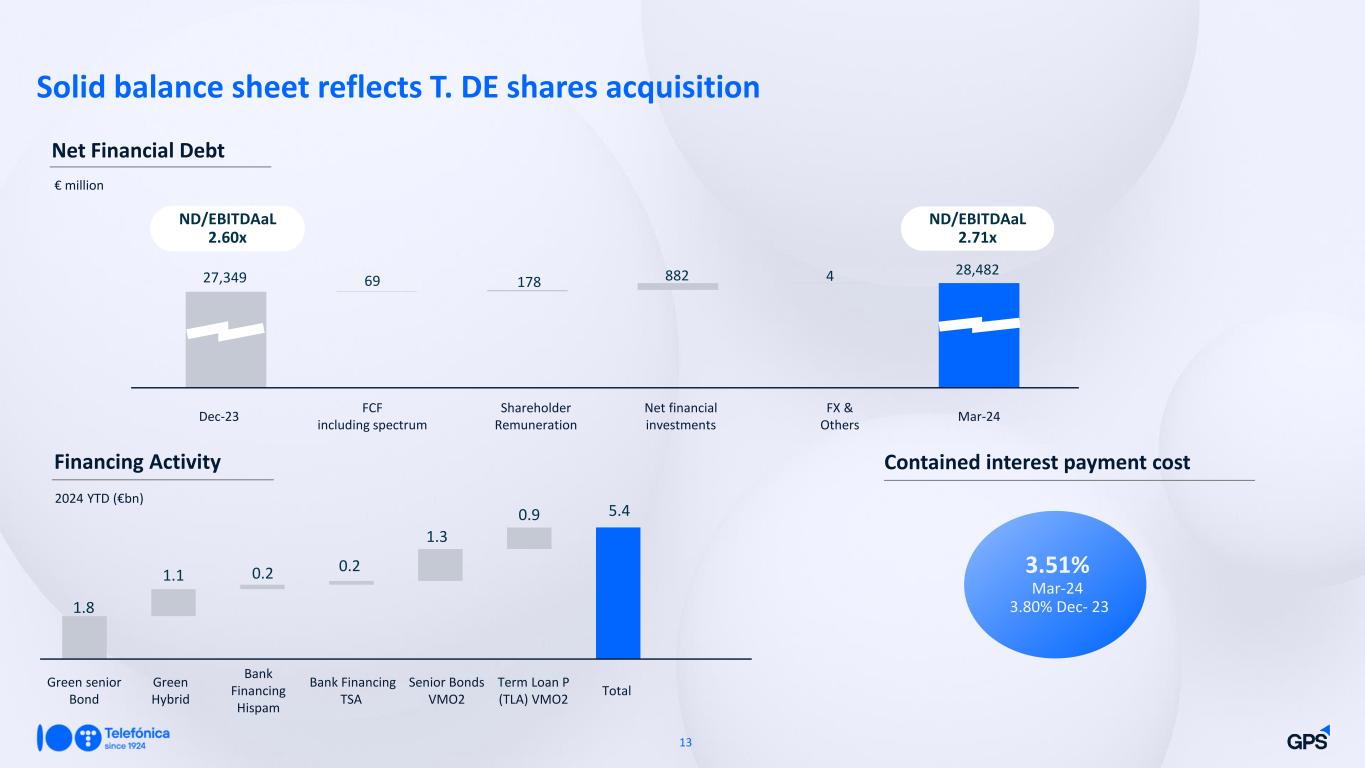 Solid balance sheet reflects T. DE shares acquisition

Net Financial Debt

€ million

ND/EBITDAaL 2.60x

ND/EBITDAaL 2.71x

27,349 69 178 882 4 28,482

Dec-23
FCF including spectrum
Shareholder Remuneration
Net financial investments
FX & Others
Mar-24

Financing Activity

2024 YTD (€bn)

1.8 1.1 0.2 0.2 1.3 0.9 5.4

Green senior Bond
Green Hybrid
Bank Financing Hispam
Bank Financing TSA
Senior Bonds VMO2
Term Loan P (TLA) VMO2
Total

Contained interest payment cost

3.51%
Mar-24
3.80% Dec- 23

Telefónica since 1924

13

GPS